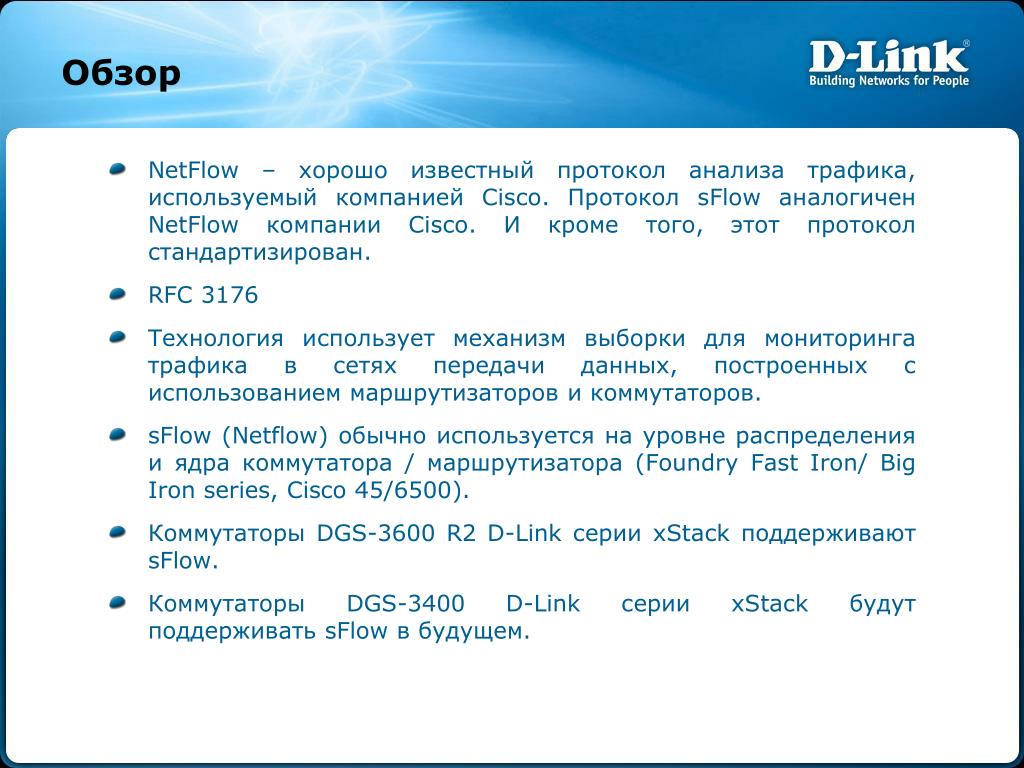 Обзор

D-Link®
Building Networks for People

NetFlow – хорошо известный протокол анализа трафика, используемый компанией Cisco. Протокол sFlow аналогичен NetFlow компании Cisco. И кроме того, этот протокол стандартизирован.

RFC 3176

Технология использует механизм выборки для мониторинга трафика в сетях передачи данных, построенных с использованием маршрутизаторов и коммутаторов.

sFlow (Netflow) обычно используется на уровне распределения и ядра коммутатора / маршрутизатора (Foundry Fast Iron/ Big Iron series, Cisco 45/6500).

Коммутаторы DGS-3600 R2 D-Link серии xStack поддерживают sFlow.

Коммутаторы DGS-3400 D-Link серии xStack будут поддерживать sFlow в будущем.